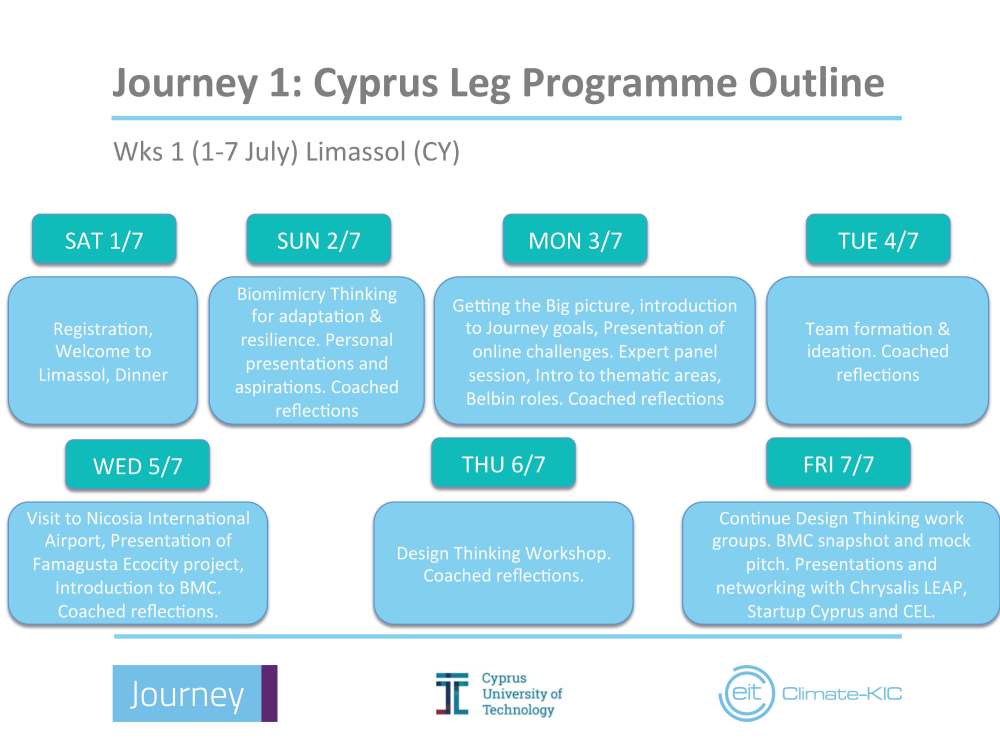 Journey 1: Cyprus Leg Programme Outline

Wks 1 (1-7 July) Limassol (CY)

SAT 1/7

Registration, Welcome to Limassol, Dinner

SUN 2/7

Biomimicry Thinking for adaptation & resilience. Personal presentations and aspirations. Coached reflections

MON 3/7

Getting the Big picture, introduction to Journey goals, Presentation of online challenges. Expert panel session, Intro to thematic areas, Belbin roles. Coached reflections

TUE 4/7

Team formation & ideation. Coached reflections

WED 5/7

Visit to Nicosia International Airport, Presentation of Famagusta Ecocity project, Introduction to BMC. Coached reflections.

THU 6/7

Design Thinking Workshop. Coached reflections.

FRI 7/7

Continue Design Thinking work groups. BMC snapshot and mock pitch. Presentations and networking with Chrysalis LEAP, Startup Cyprus and CEL.

Journey

Cyprus University of Technology

eit Climate-KIC